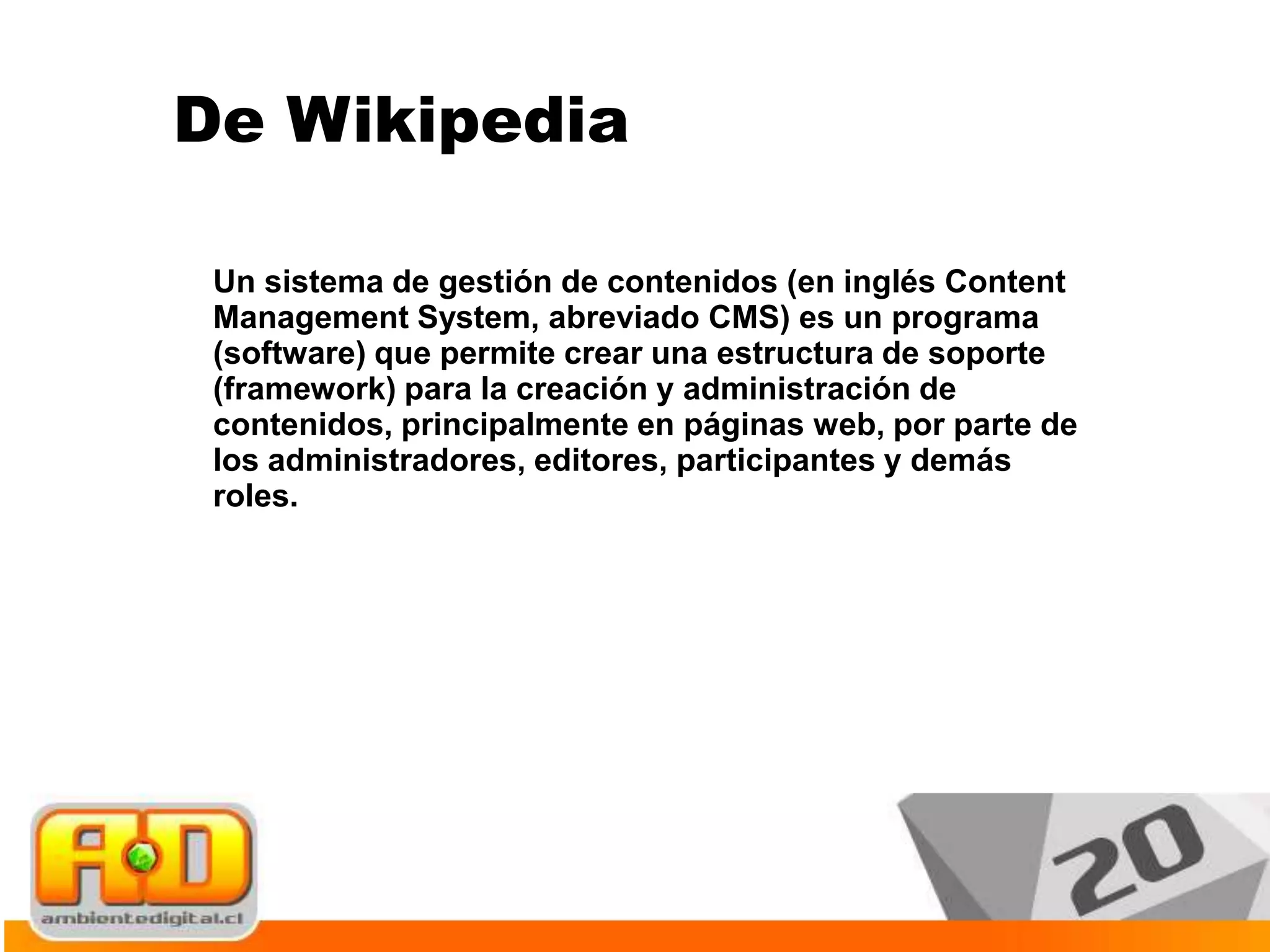 De Wikipedia

Un sistema de gestión de contenidos (en inglés Content Management System, abreviado CMS) es un programa (software) que permite crear una estructura de soporte (framework) para la creación y administración de contenidos, principalmente en páginas web, por parte de los administradores, editores, participantes y demás roles.

AD
ambientedigital.cl

20